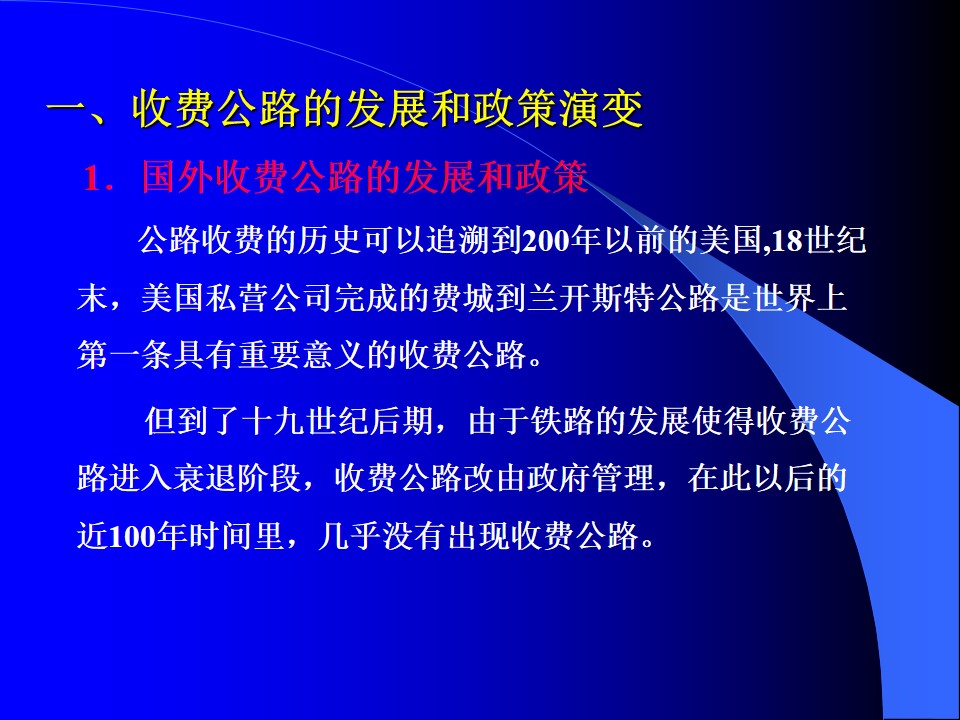 一、收费公路的发展和政策演变

1．国外收费公路的发展和政策

公路收费的历史可以追溯到200年以前的美国,18世纪末，美国私营公司完成的费城到兰开斯特公路是世界上第一条具有重要意义的收费公路。

但到了十九世纪后期，由于铁路的发展使得收费公路进入衰退阶段，收费公路改由政府管理，在此以后的近100年时间里，几乎没有出现收费公路。